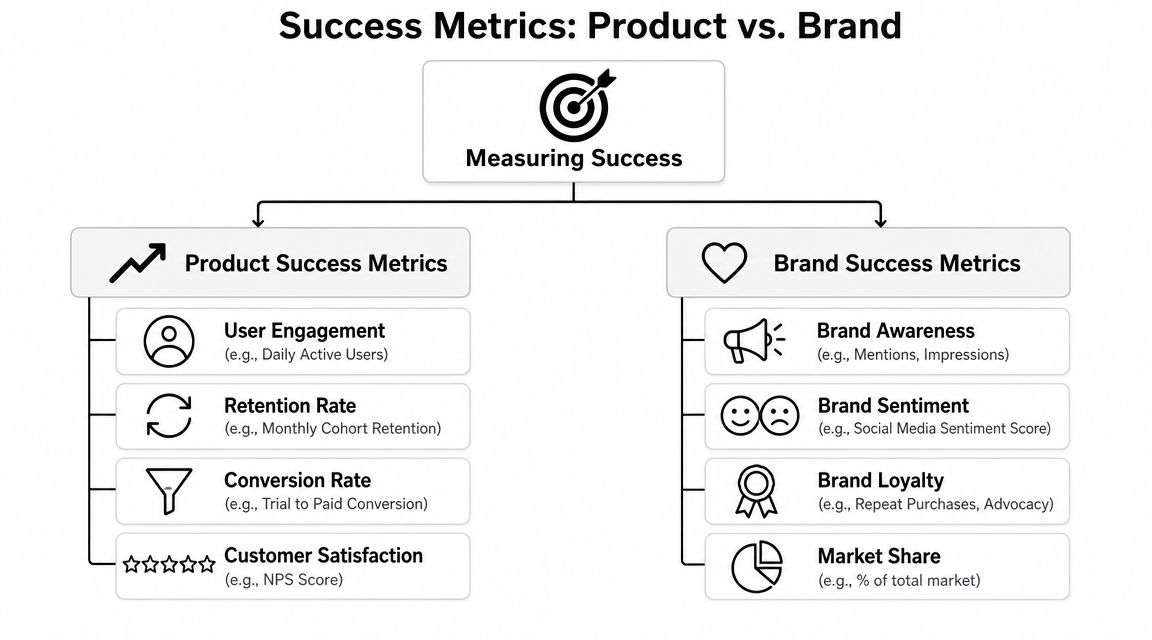 Success Metrics: Product vs. Brand

Measuring Success

Product Success Metrics

User Engagement
(e.g., Daily Active Users)

Retention Rate
(e.g., Monthly Cohort Retention)

Conversion Rate
(e.g., Trial to Paid Conversion)

Customer Satisfaction
(e.g., NPS Score)

Brand Success Metrics

Brand Awareness
(e.g., Mentions, Impressions)

Brand Sentiment
(e.g., Social Media Sentiment Score)

Brand Loyalty
(e.g., Repeat Purchases, Advocacy)

Market Share
(e.g., % of total market)